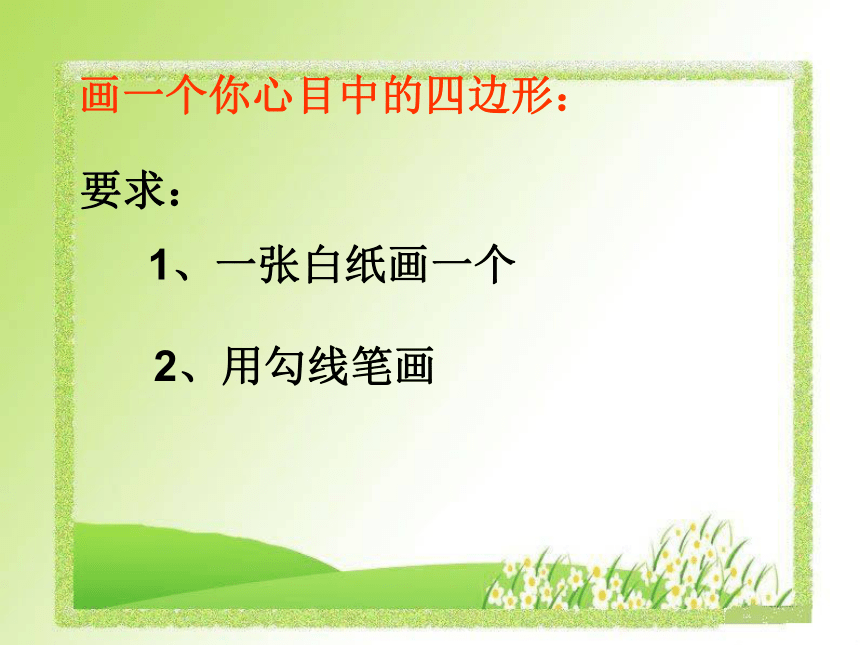 画一个你心目中的四边形：

要求：

1、一张白纸画一个

2、用勾线笔画